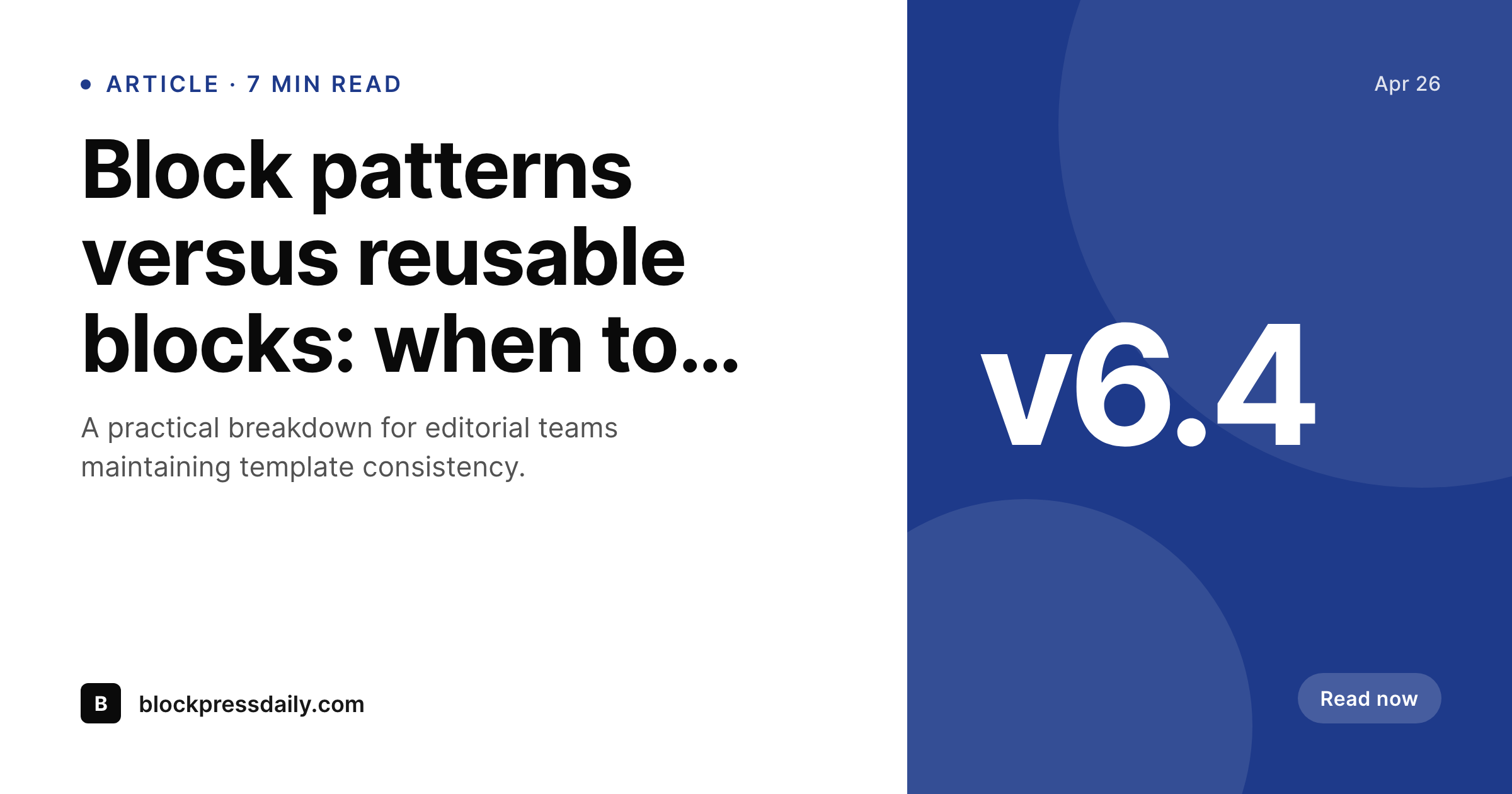 ARTICLE · 7 MIN READ

Block patterns versus reusable blocks: when to...

A practical breakdown for editorial teams maintaining template consistency.

B blockpressdaily.com

Apr 26

v6.4

Read now